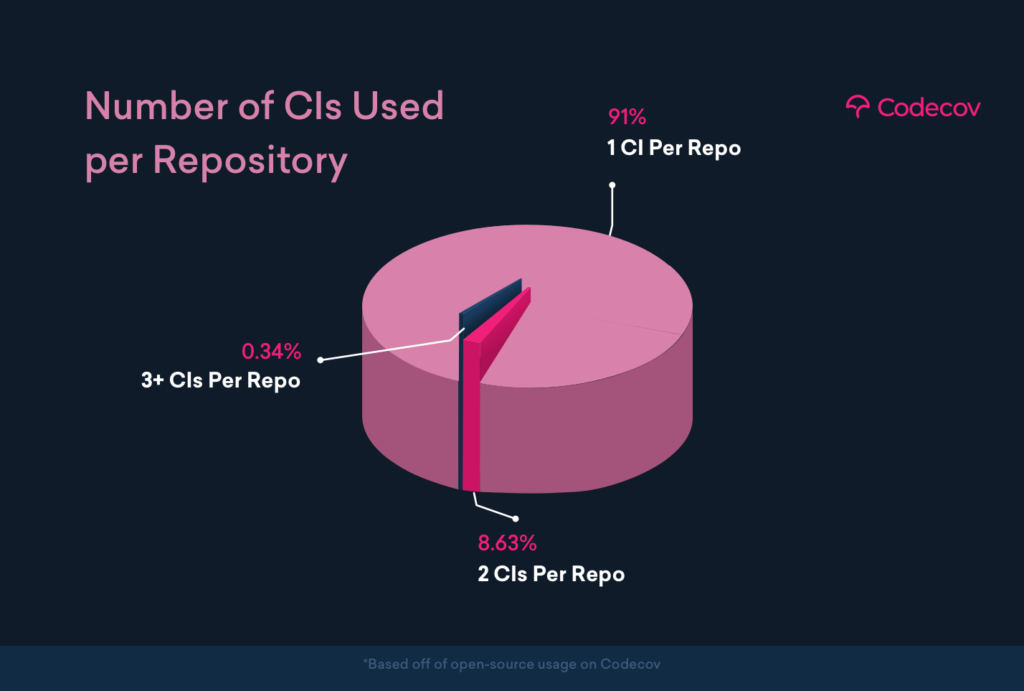 Number of CIs Used per Repository

Codecov

91%
1 CI Per Repo

0.34%
3+ CIs Per Repo

8.63%
2 CIs Per Repo

*Based off of open-source usage on Codecov